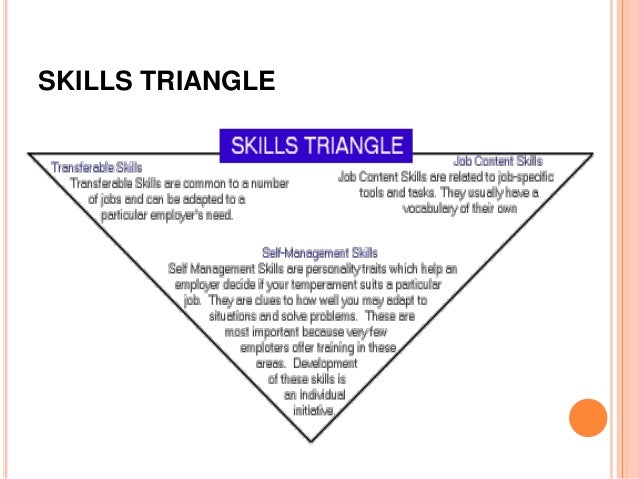 SKILLS TRIANGLE

SKILLS TRIANGLE

Transferable Skills
Transferable Skills are common to a number of jobs and can be adapted to a particular employer's need.

Job Content Skills
Job Content Skills are related to job-specific tools and tasks. They usually have a vocabulary of their own

Self-Management Skills
Self Management Skills are personality traits which help an employer decide if your temperament suits a particular job. They are clues to how well you may adapt to situations and solve problems. These are most important because very few emploters offer training in these areas. Development of these skills is an individual initiative.